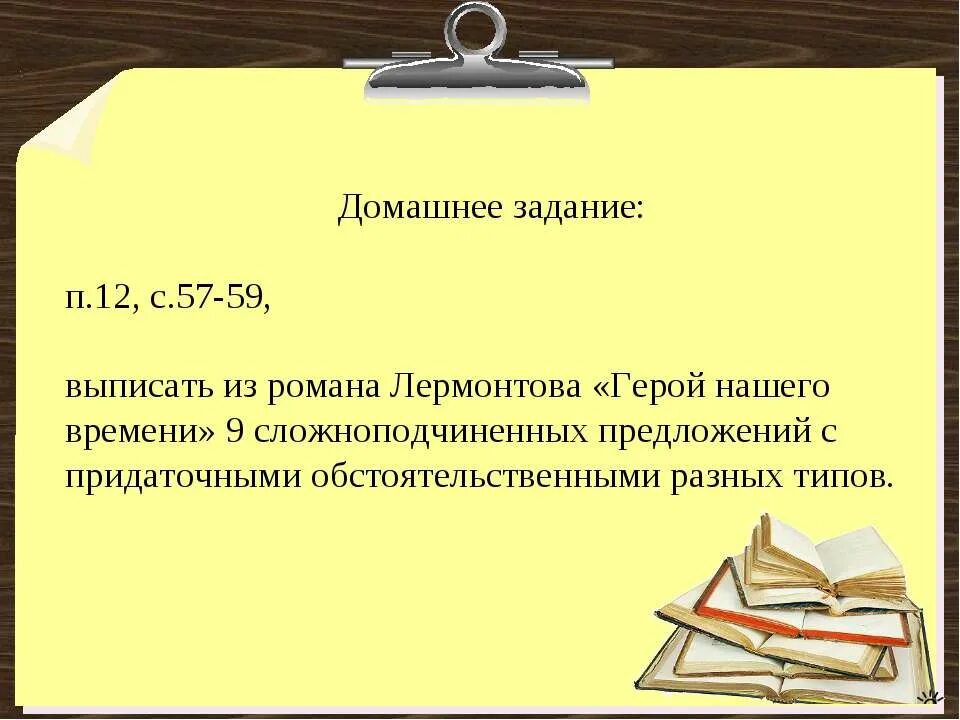 Домашнее задание:

п.12, с.57-59,

выписать из романа Лермонтова «Герой нашего времени» 9 сложноподчиненных предложений с придаточными обстоятельственными разных типов.